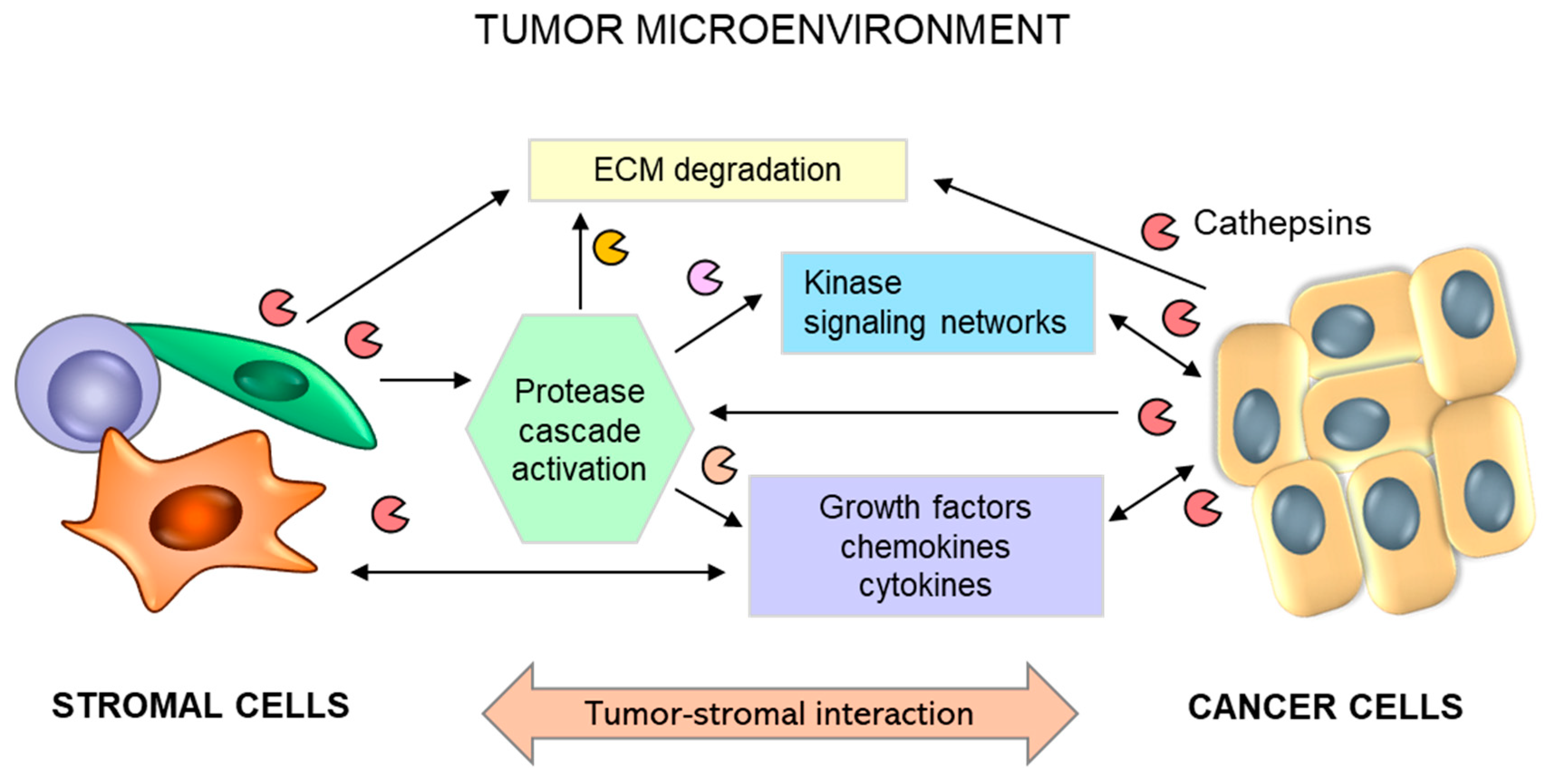 TUMOR MICROENVIRONMENT

ECM degradation

Cathepsins

Kinase signaling networks

Protease cascade activation

Growth factors chemokines cytokines

STROMAL CELLS

Tumor-stromal interaction

CANCER CELLS